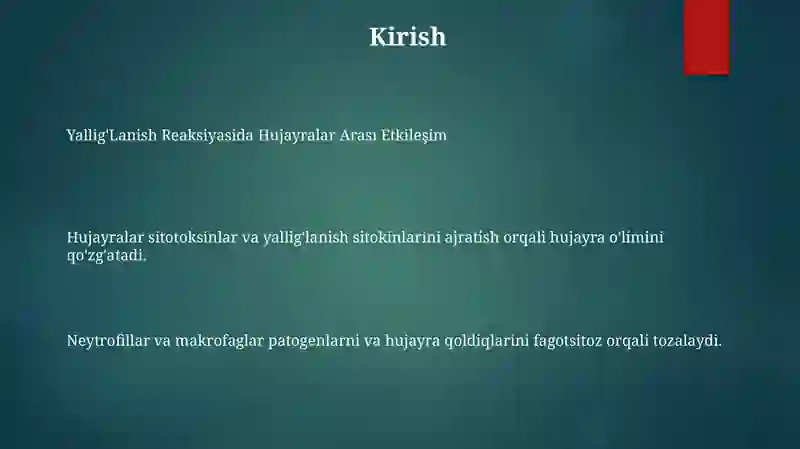 Kirish

Yallig'Lanish Reaksiyasida Hujayralar Arası Etkileşim

Hujayralar sitotoksinlar va yallig'lanish sitokinlarini ajratish orqali hujayra o'limini qo'zg'atadi.

Neytrofillar va makrofaglar patogenlarni va hujayra qoldiqlarini fagotsitoz orqali tozalaydi.